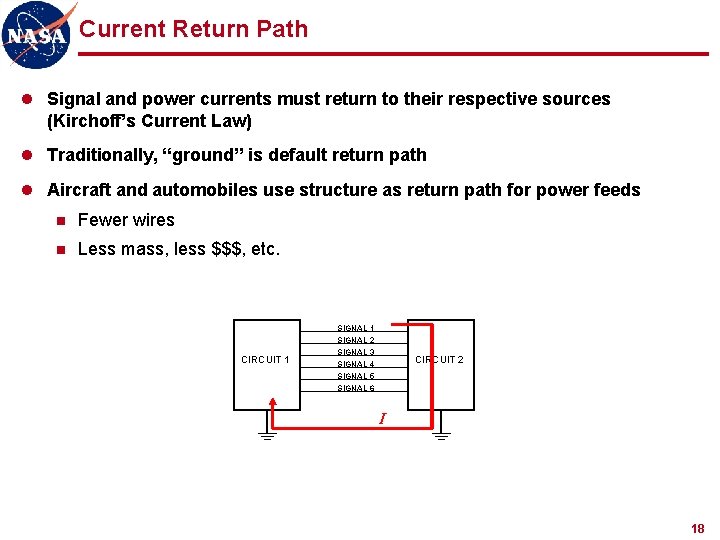 NASA

Current Return Path

Signal and power currents must return to their respective sources (Kirchoff's Current Law)

Traditionally, "ground" is default return path

Aircraft and automobiles use structure as return path for power feeds

Fewer wires

Less mass, less $$$, etc.

CIRCUIT 1

SIGNAL 1
SIGNAL 2
SIGNAL 3
SIGNAL 4
SIGNAL 5
SIGNAL 6

CIRCUIT 2

$I$

18